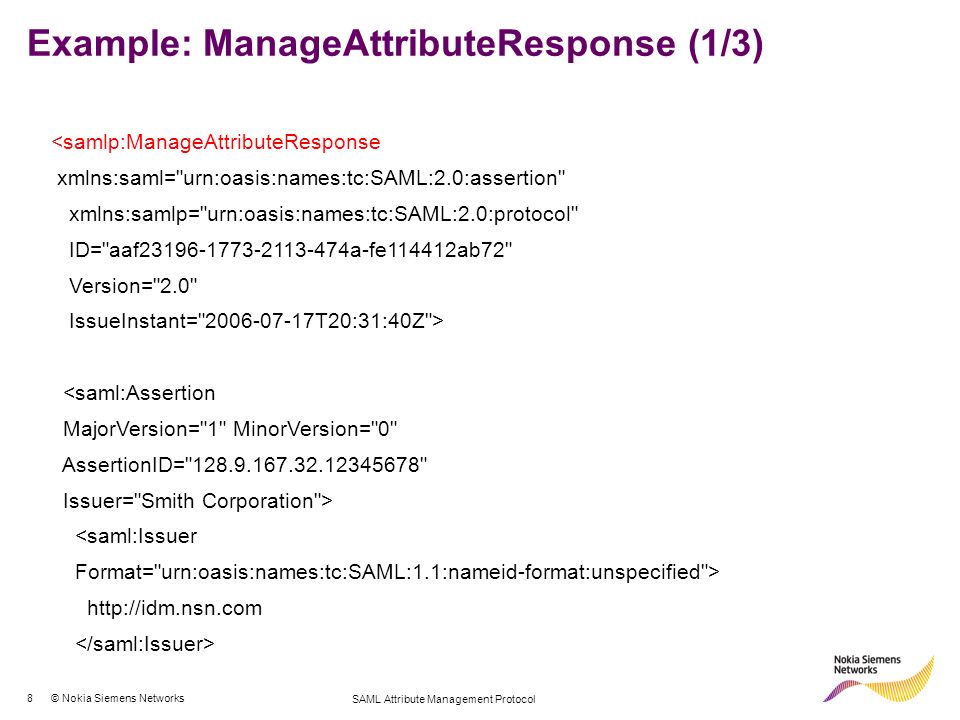 Example: ManageAttributeResponse (1/3)

<samlp:ManageAttributeResponse
xmlns:saml="urn:oasis:names:tc:SAML:2.0:assertion"
xmlns:samlp="urn:oasis:names:tc:SAML:2.0:protocol"
ID="aaf23196-1773-2113-474a-fe114412ab72"
Version="2.0"
IssueInstant="2006-07-17T20:31:40Z">

<saml:Assertion
MajorVersion="1" MinorVersion="0"
AssertionID="128.9.167.32.12345678"
Issuer="Smith Corporation">
<saml:Issuer
Format="urn:oasis:names:tc:SAML:1.1:nameid-format:unspecified">
http://idm.nsn.com
</saml:Issuer>

8 © Nokia Siemens Networks

SAML Attribute Management Protocol

Nokia Siemens Networks